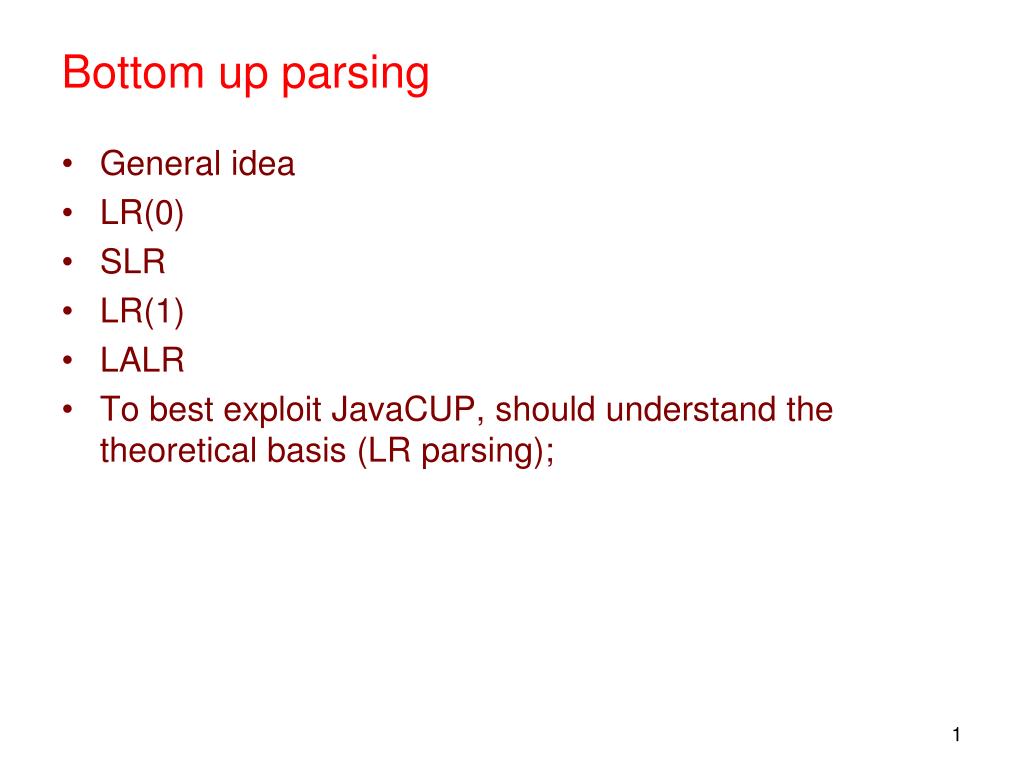 Bottom up parsing

• General idea
• LR(0)
• SLR
• LR(1)
• LALR
• To best exploit JavaCUP, should understand the theoretical basis (LR parsing);

1